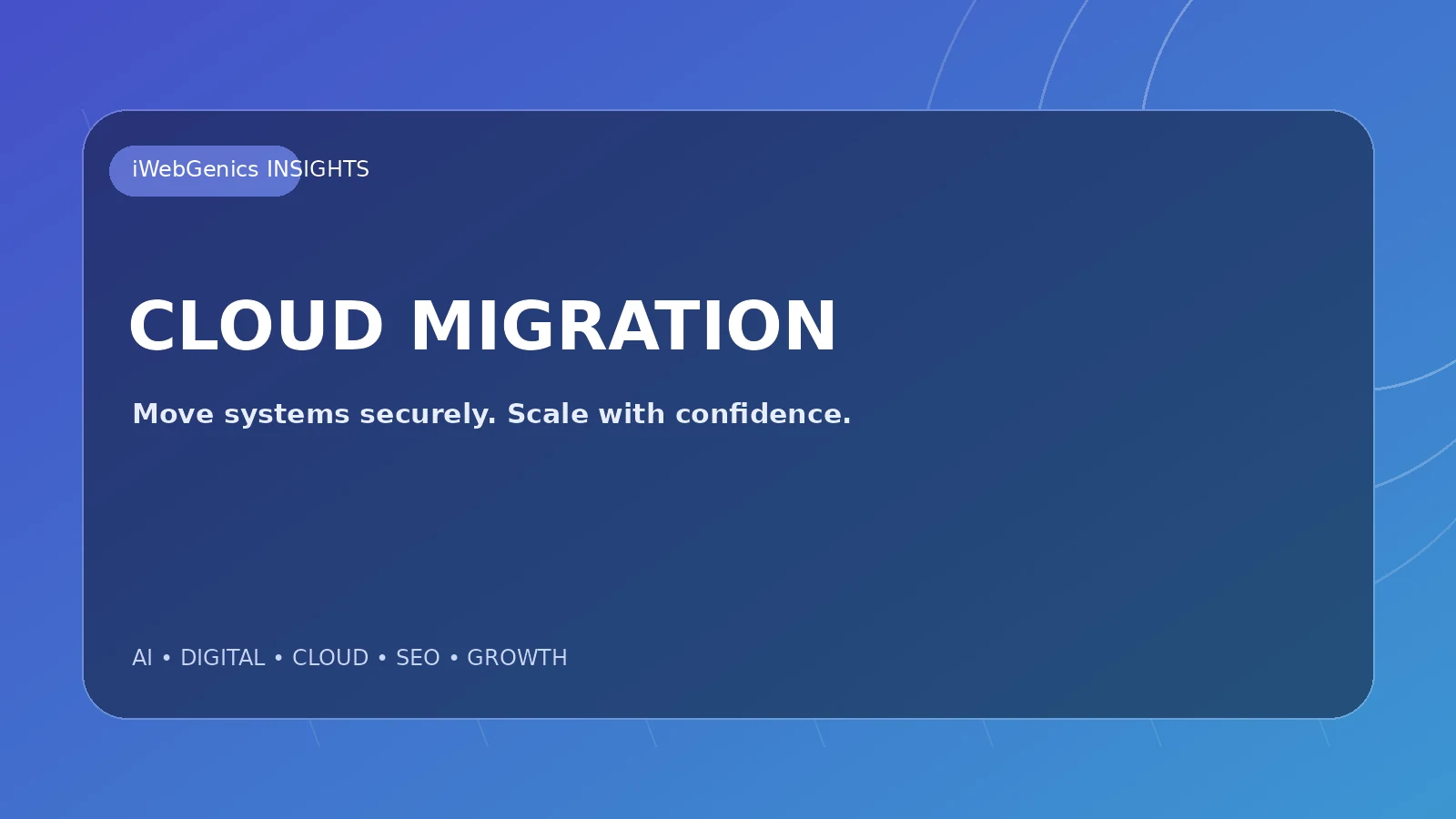 iWebGenics INSIGHTS

CLOUD MIGRATION

Move systems securely. Scale with confidence.

AI • DIGITAL • CLOUD • SEO • GROWTH